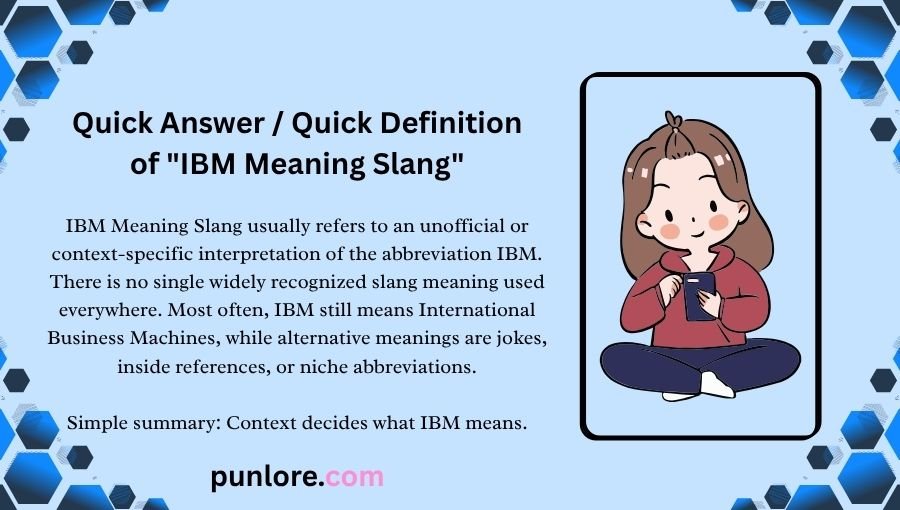 Quick Answer / Quick Definition of "IBM Meaning Slang"

IBM Meaning Slang usually refers to an unofficial or context-specific interpretation of the abbreviation IBM. There is no single widely recognized slang meaning used everywhere. Most often, IBM still means International Business Machines, while alternative meanings are jokes, inside references, or niche abbreviations.

Simple summary: Context decides what IBM means.

punlore.com